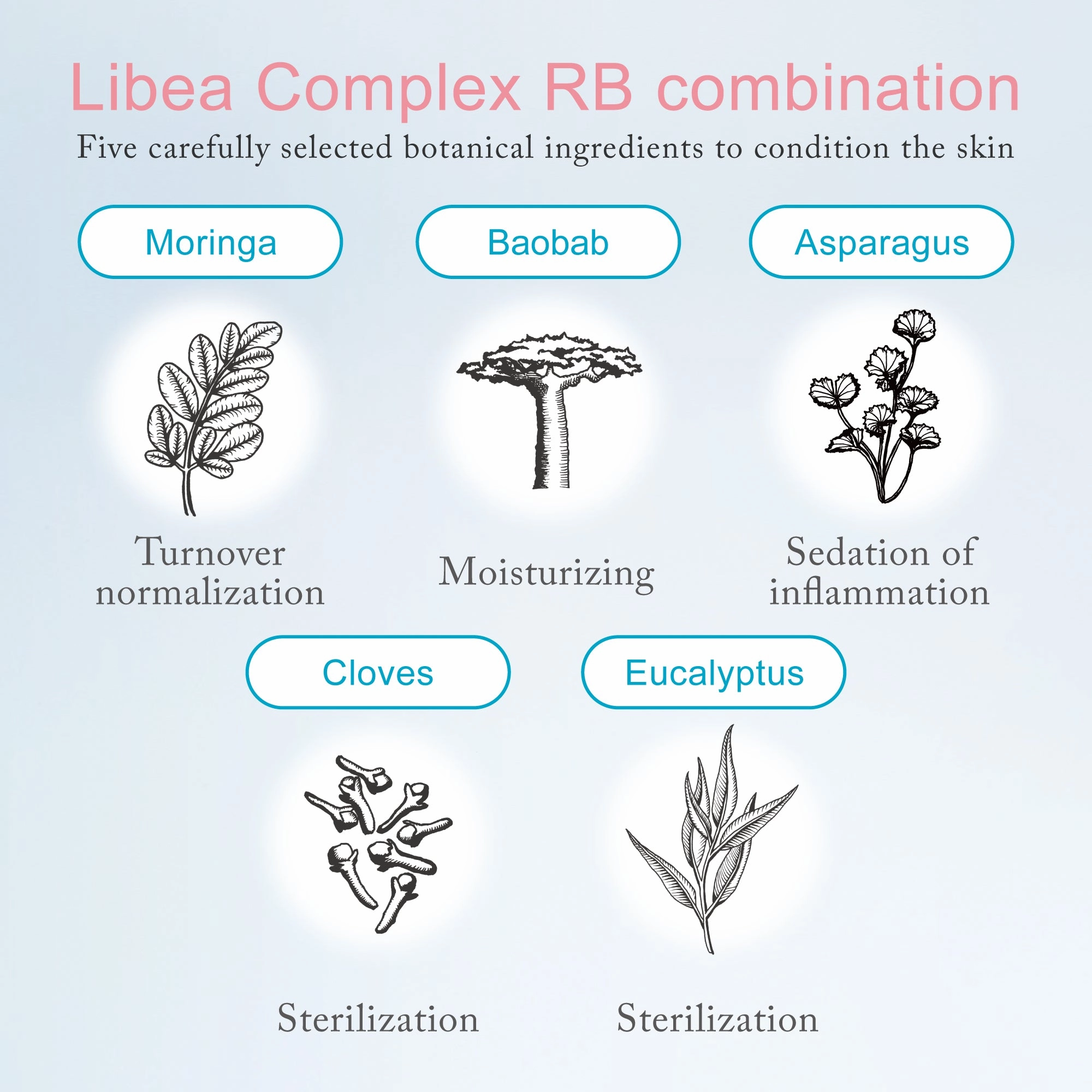 Libea Complex RB combination

Five carefully selected botanical ingredients to condition the skin

Moringa

Turnover normalization

Baobab

Moisturizing

Asparagus

Sedation of inflammation

Cloves

Sterilization

Eucalyptus

Sterilization